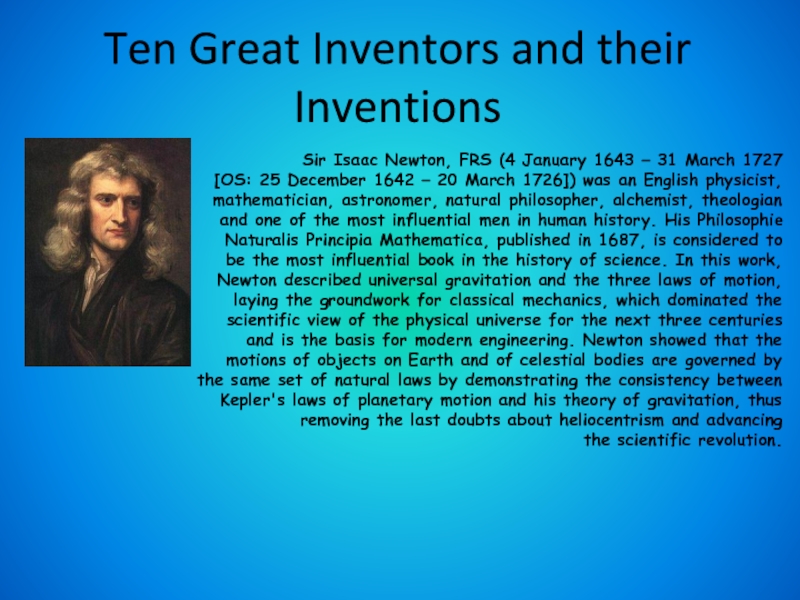 Ten Great Inventors and their Inventions

Sir Isaac Newton, FRS (4 January 1643 – 31 March 1727 [OS: 25 December 1642 – 20 March 1726]) was an English physicist, mathematician, astronomer, natural philosopher, alchemist, theologian and one of the most influential men in human history. His Philosophie Naturalis Principia Mathematica, published in 1687, is considered to be the most influential book in the history of science. In this work, Newton described universal gravitation and the three laws of motion, laying the groundwork for classical mechanics, which dominated the scientific view of the physical universe for the next three centuries and is the basis for modern engineering. Newton showed that the motions of objects on Earth and of celestial bodies are governed by the same set of natural laws by demonstrating the consistency between Kepler's laws of planetary motion and his theory of gravitation, thus removing the last doubts about heliocentrism and advancing the scientific revolution.